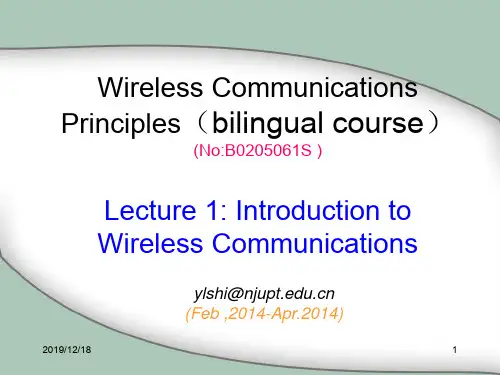 Wireless Communications Principles（bilingual course）
(No:B0205061S )

Lecture 1: Introduction to Wireless Communications

ylshi@njupt.edu.cn
(Feb ,2014-Apr.2014)

2019/12/18

1